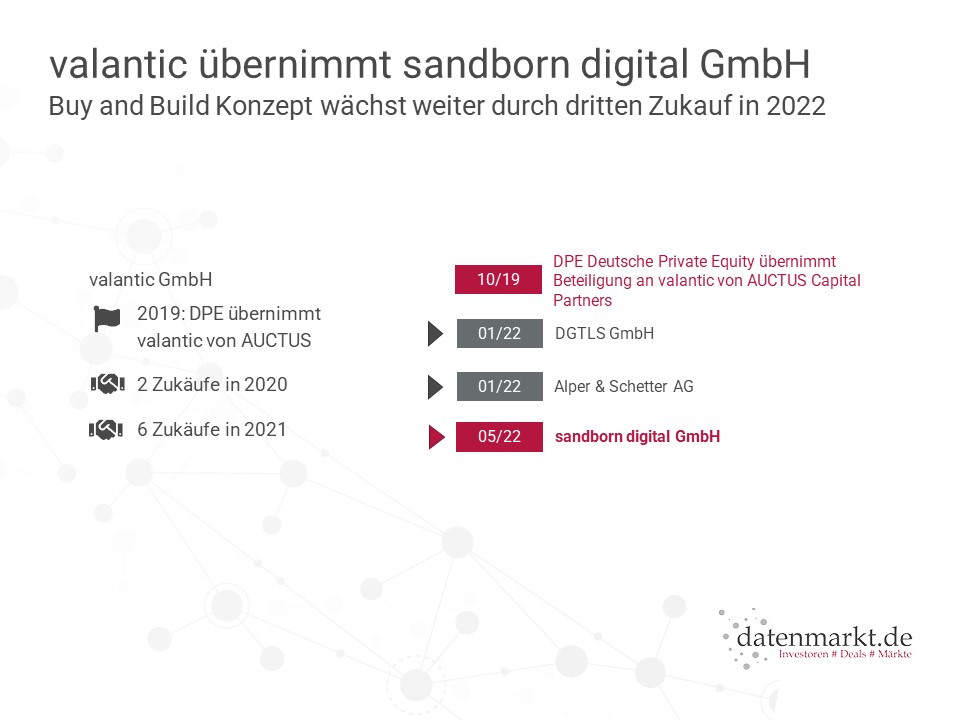 valantic übernimmt sandborn digital GmbH
Buy and Build Konzept wächst weiter durch dritten Zukauf in 2022

valantic GmbH

2019: DPE übernimmt valantic von AUCTUS

2 Zukäufe in 2020

6 Zukäufe in 2021

10/19 DPE Deutsche Private Equity übernimmt Beteiligung an valantic von AUCTUS Capital Partners

01/22 DGTLS GmbH

01/22 Alper & Schetter AG

05/22 sandborn digital GmbH

datenmarkt.de
Investoren # Deals # Märkte